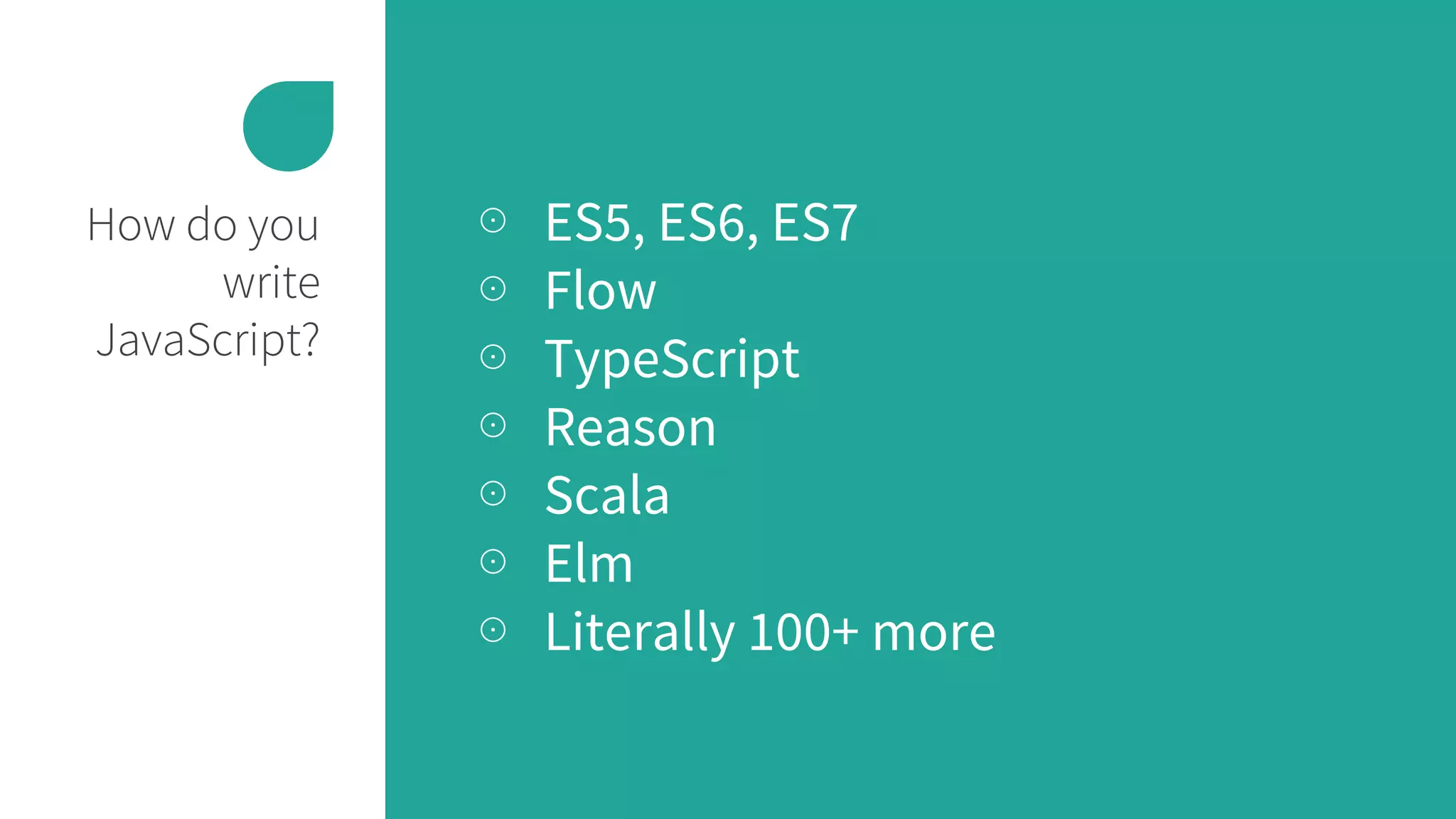 How do you write JavaScript?

⊙ ES5, ES6, ES7
⊙ Flow
⊙ TypeScript
⊙ Reason
⊙ Scala
⊙ Elm
⊙ Literally 100+ more